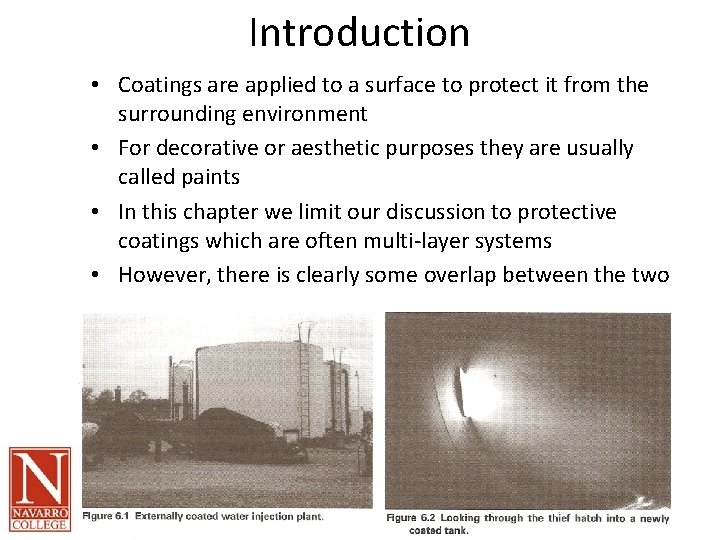 Introduction

• Coatings are applied to a surface to protect it from the surrounding environment
• For decorative or aesthetic purposes they are usually called paints
• In this chapter we limit our discussion to protective coatings which are often multi-layer systems
• However, there is clearly some overlap between the two

N
NAVARRO COLLEGE

Figure 6.1 Externally coated water injection plant.

Figure 6.2 Looking through the thief hatch into a newly coated tank.